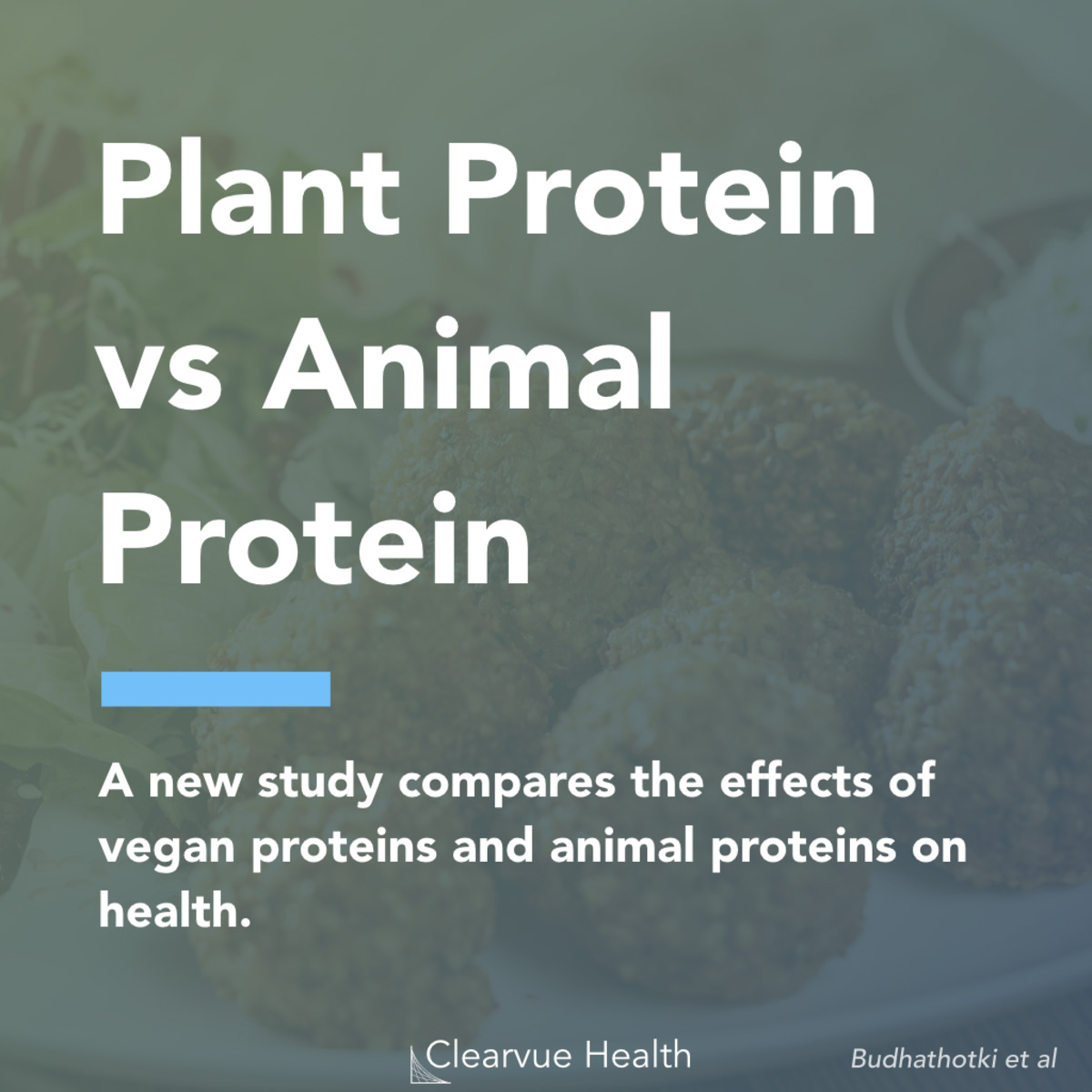 Plant Protein vs Animal Protein

A new study compares the effects of vegan proteins and animal proteins on health.

Clearvue Health

Budhathotki et al